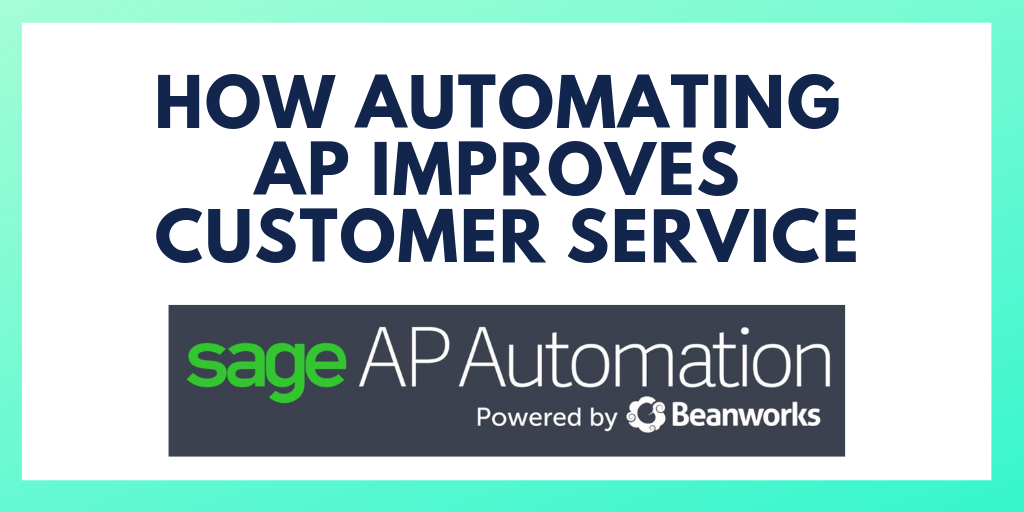 HOW AUTOMATING AP IMPROVES CUSTOMER SERVICE

sage AP Automation
Powered by Beanworks